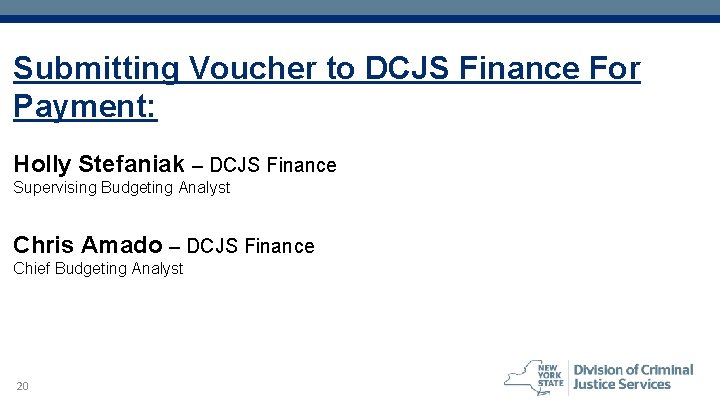 Submitting Voucher to DCJS Finance For Payment:

Holly Stefaniak – DCJS Finance
Supervising Budgeting Analyst

Chris Amado – DCJS Finance
Chief Budgeting Analyst

20

NEW YORK STATE Division of Criminal Justice Services